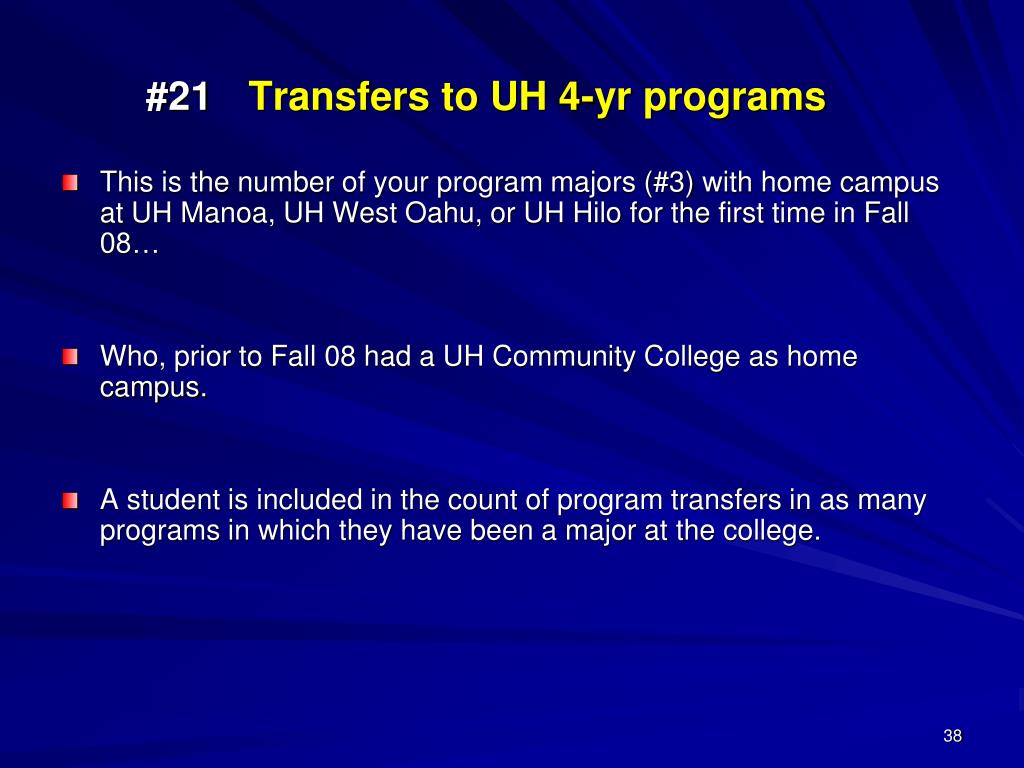 #21 Transfers to UH 4-yr programs

This is the number of your program majors (#3) with home campus at UH Manoa, UH West Oahu, or UH Hilo for the first time in Fall 08…

Who, prior to Fall 08 had a UH Community College as home campus.

A student is included in the count of program transfers in as many programs in which they have been a major at the college.

38